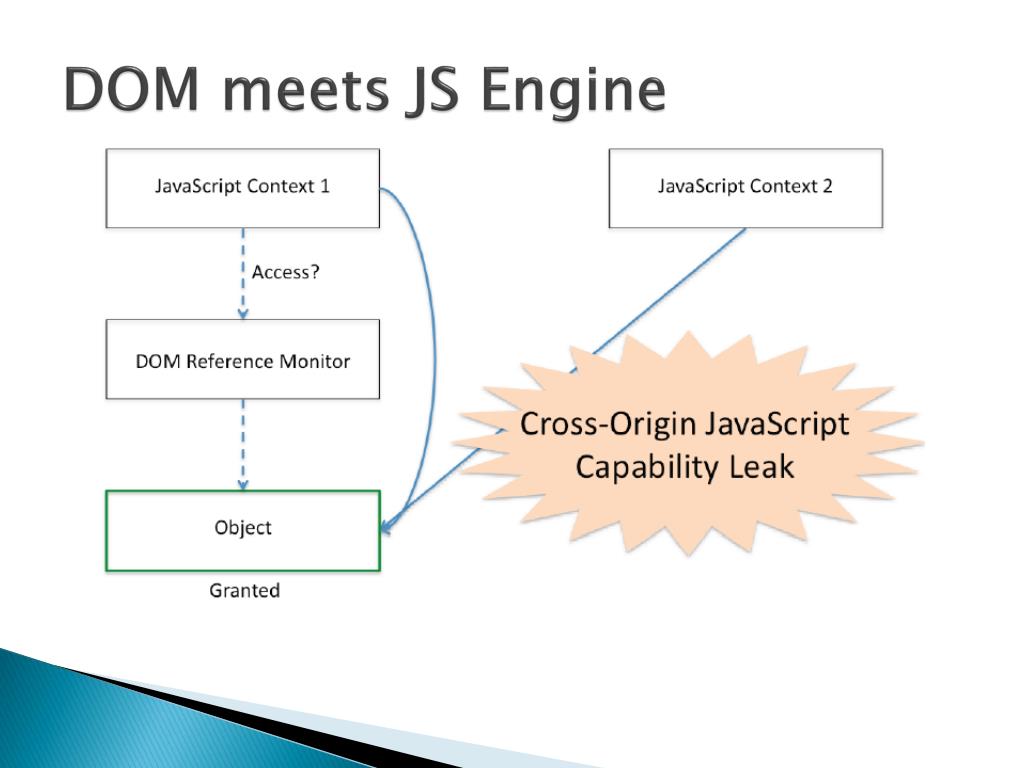 DOM meets JS Engine

JavaScript Context 1

JavaScript Context 2

Access?

DOM Reference Monitor

Cross-Origin JavaScript Capability Leak

Object

Granted